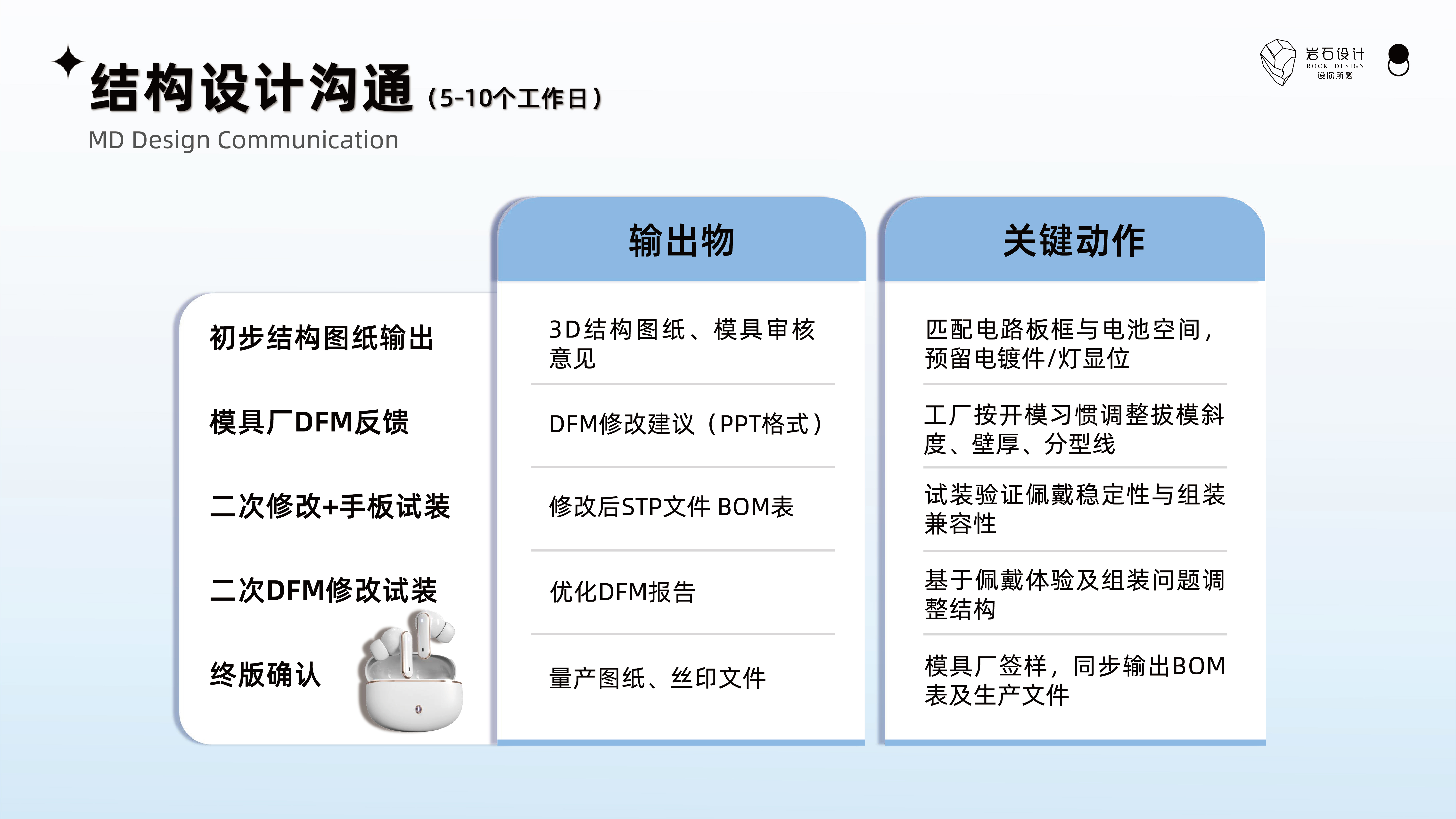 结构设计沟通（5-10个工作日）
MD Design Communication

岩石设计
ROCK DESIGN
设你所想

| | 输出物 | 关键动作 |
|---|---|---|
| 初步结构图纸输出 | 3D结构图纸、模具审核意见 | 匹配电路板框与电池空间，预留电镀件/灯显位 |
| 模具厂DFM反馈 | DFM修改建议（PPT格式） | 工厂按开模习惯调整拔模斜度、壁厚、分型线 |
| 二次修改+手板试装 | 修改后STP文件 BOM表 | 试装验证佩戴稳定性与组装兼容性 |
| 二次DFM修改试装 | 优化DFM报告 | 基于佩戴体验及组装问题调整结构 |
| 终版确认 | 量产图纸、丝印文件 | 模具厂签样，同步输出BOM表及生产文件 |